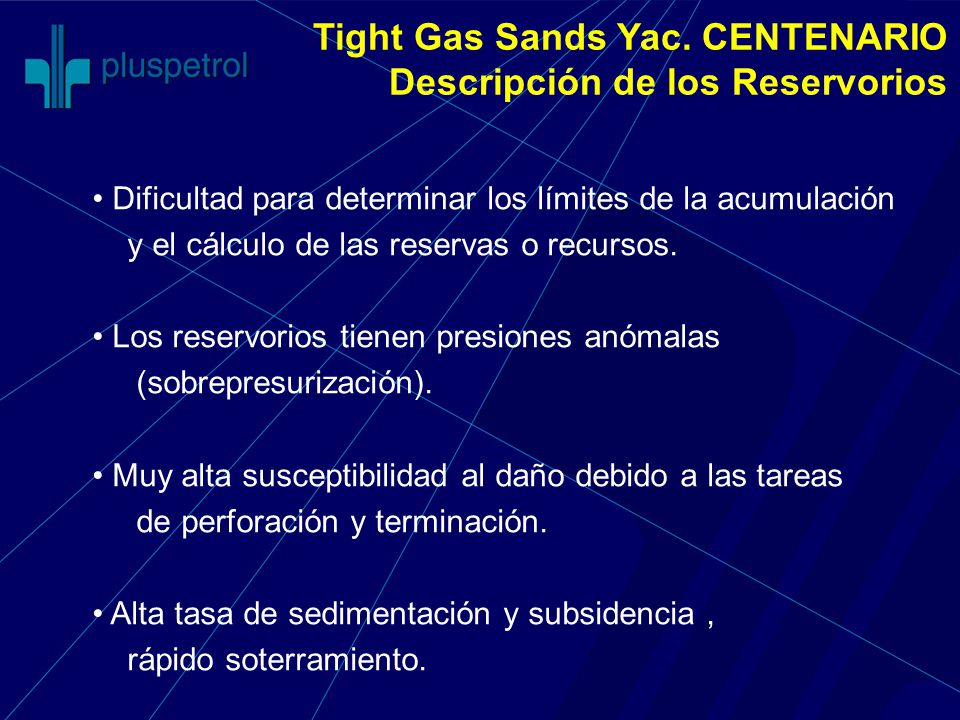 pluspetrol

Tight Gas Sands Yac. CENTENARIO
Descripción de los Reservorios

• Dificultad para determinar los límites de la acumulación y el cálculo de las reservas o recursos.

• Los reservorios tienen presiones anómalas (sobrepresurización).

• Muy alta susceptibilidad al daño debido a las tareas de perforación y terminación.

• Alta tasa de sedimentación y subsidencia , rápido soterramiento.